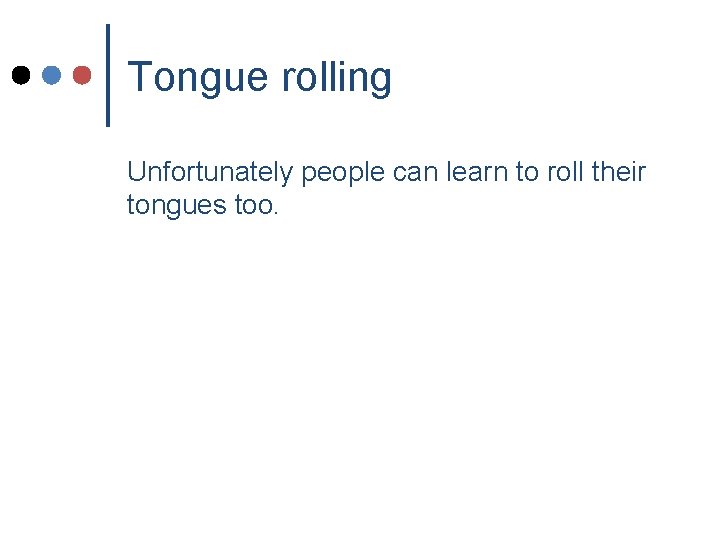 Tongue rolling

Unfortunately people can learn to roll their tongues too.